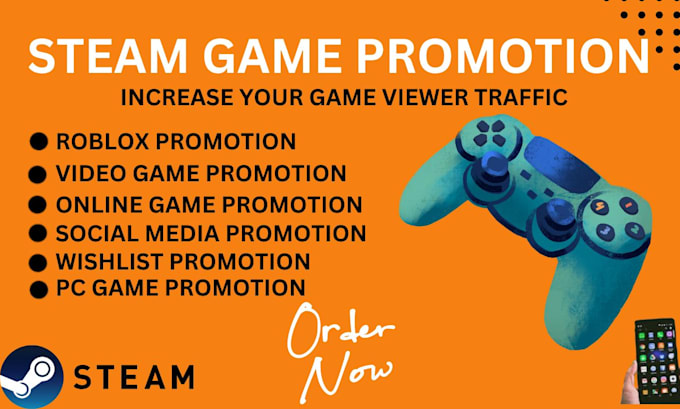 STEAM GAME PROMOTION

INCREASE YOUR GAME VIEWER TRAFFIC

● ROBLOX PROMOTION
● VIDEO GAME PROMOTION
● ONLINE GAME PROMOTION
● SOCIAL MEDIA PROMOTION
● WISHLIST PROMOTION
● PC GAME PROMOTION

Order Now

STEAM